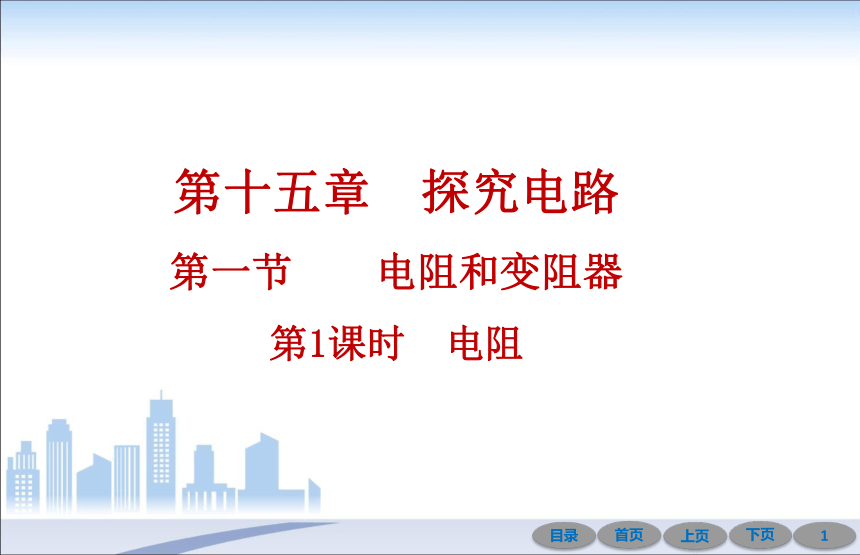 第十五章　探究电路

第一节　　电阻和变阻器

第1课时　电阻

目录　首页　上页　下页　1